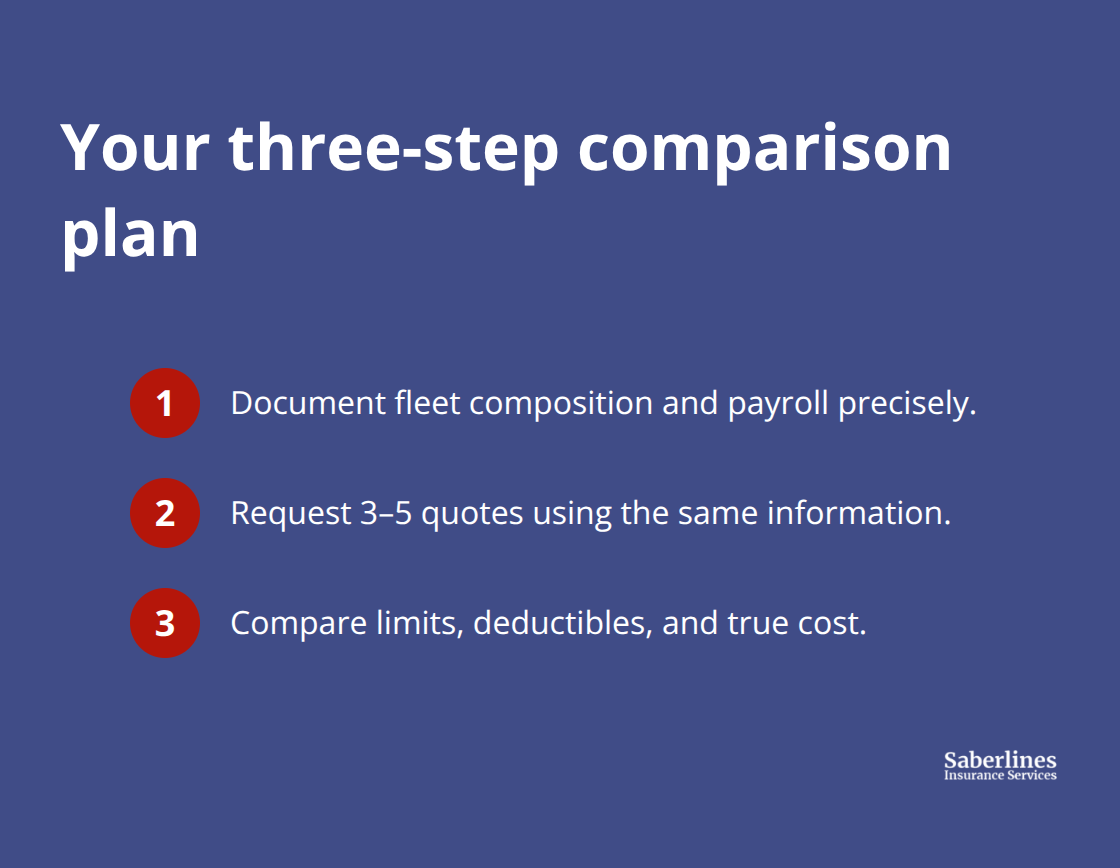 Your three-step comparison plan

1 Document fleet composition and payroll precisely.

2 Request 3–5 quotes using the same information.

3 Compare limits, deductibles, and true cost.

Saberlines
Insurance Services